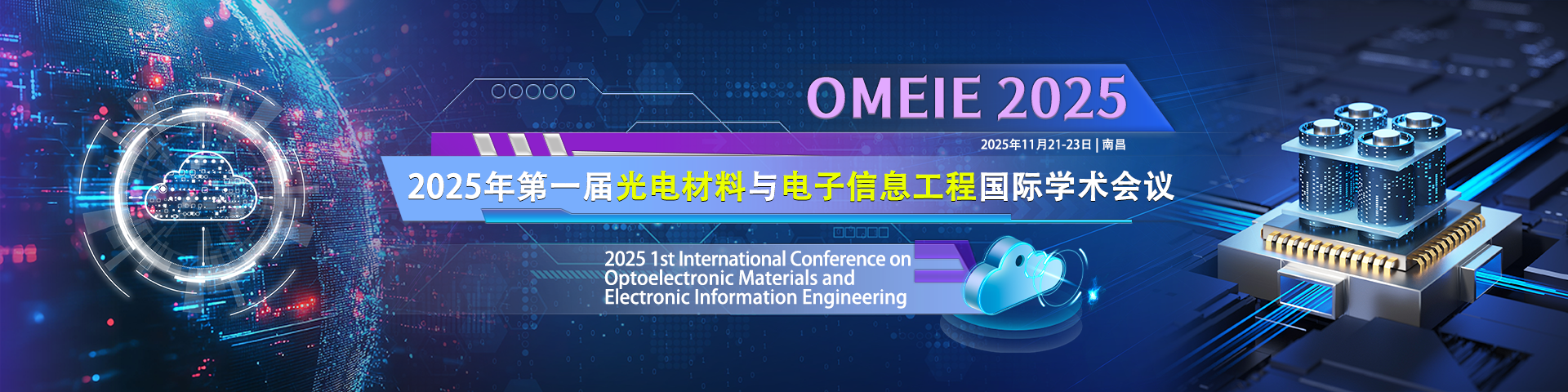 OMEIE 2025

2025年11月21-23日 | 南昌

2025年第一届光电材料与电子信息工程国际学术会议

2025 1st International Conference on Optoelectronic Materials and Electronic Information Engineering